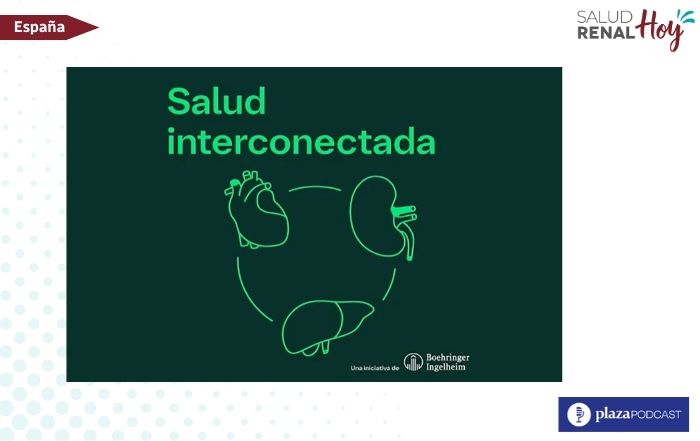 España

SALUD RENAL Hoy

Salud interconectada

Una iniciativa de Boehringer Ingelheim

plazaPODCAST